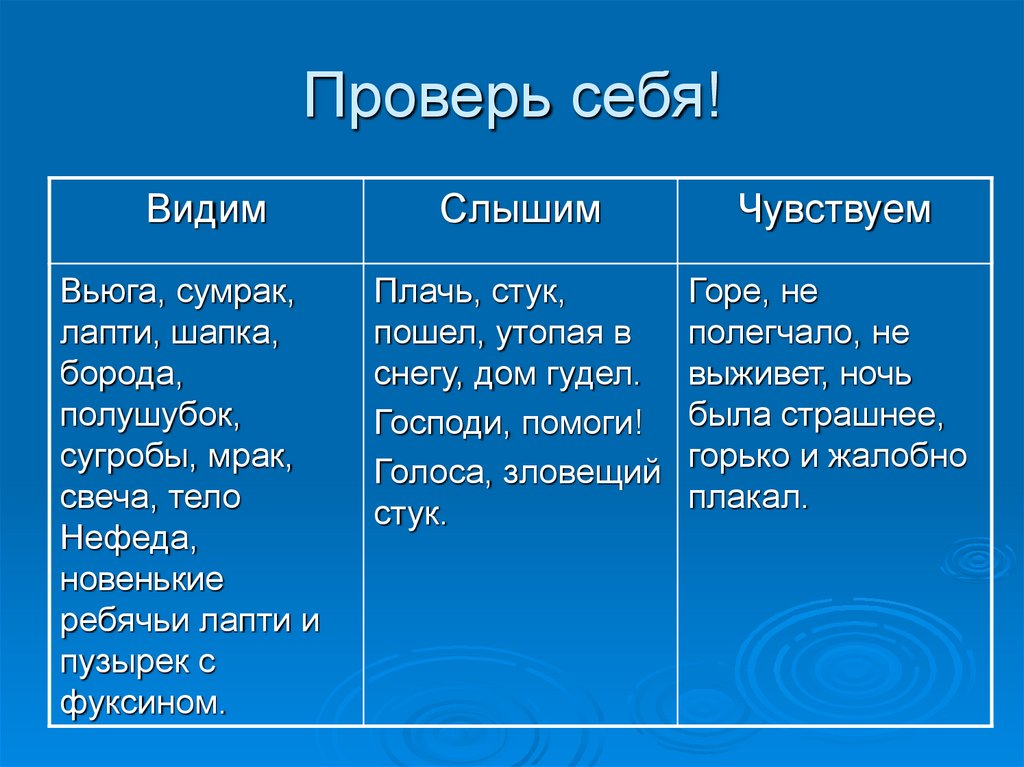 Проверь себя!

| Видим | Слышим | Чувствуем |
|---|---|---|
| Вьюга, сумрак, лапти, шапка, борода, полушубок, сугробы, мрак, свеча, тело Нефеда, новенькие ребячьи лапти и пузырек с фуксином. | Плачь, стук, пошел, утопая в снегу, дом гудел. Господи, помоги! Голоса, зловещий стук. | Горе, не полегчало, не выживет, ночь была страшнее, горько и жалобно плакал. |